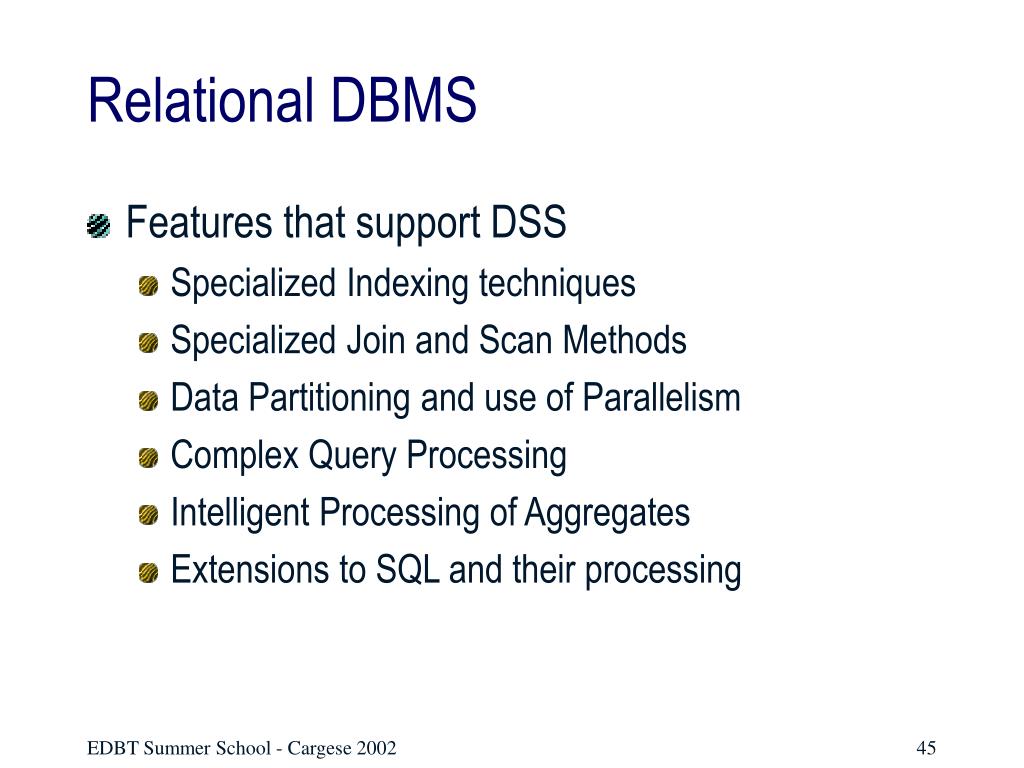 Relational DBMS

Features that support DSS

Specialized Indexing techniques

Specialized Join and Scan Methods

Data Partitioning and use of Parallelism

Complex Query Processing

Intelligent Processing of Aggregates

Extensions to SQL and their processing

EDBT Summer School - Cargese 2002

45